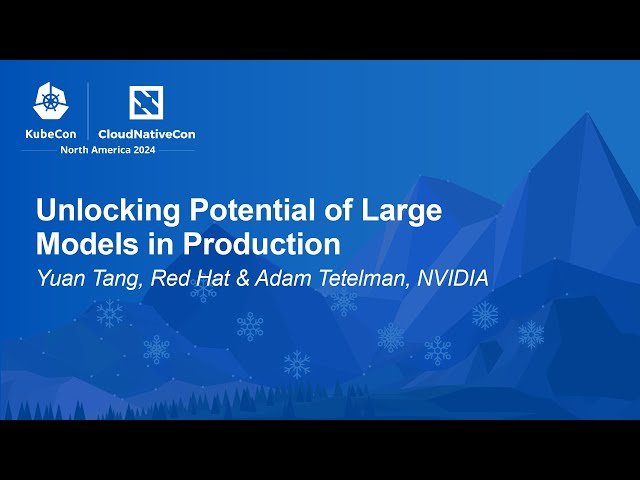 KubeCon CloudNativeCon
North America 2024

Unlocking Potential of Large Models in Production

Yuan Tang, Red Hat & Adam Tetelman, NVIDIA